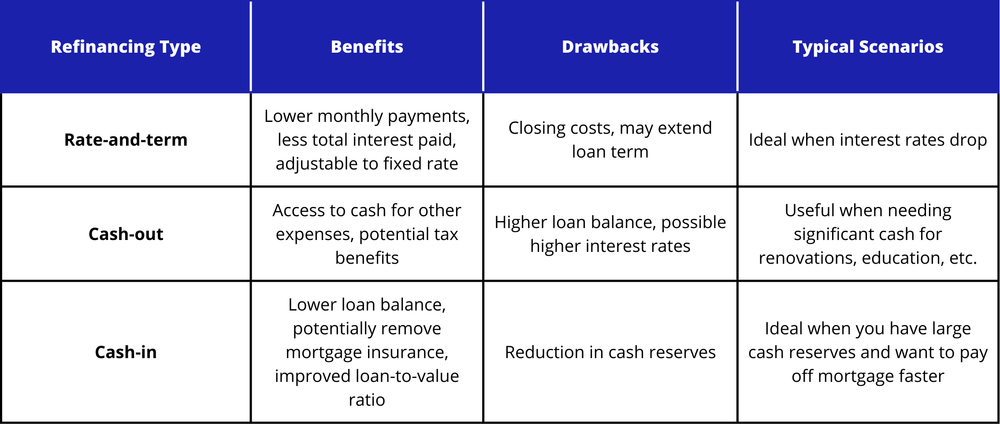 | Refinancing Type | Benefits | Drawbacks | Typical Scenarios |
|---|---|---|---|
| **Rate-and-term** | Lower monthly payments, less total interest paid, adjustable to fixed rate | Closing costs, may extend loan term | Ideal when interest rates drop |
| **Cash-out** | Access to cash for other expenses, potential tax benefits | Higher loan balance, possible higher interest rates | Useful when needing significant cash for renovations, education, etc. |
| **Cash-in** | Lower loan balance, potentially remove mortgage insurance, improved loan-to-value ratio | Reduction in cash reserves | Ideal when you have large cash reserves and want to pay off mortgage faster |